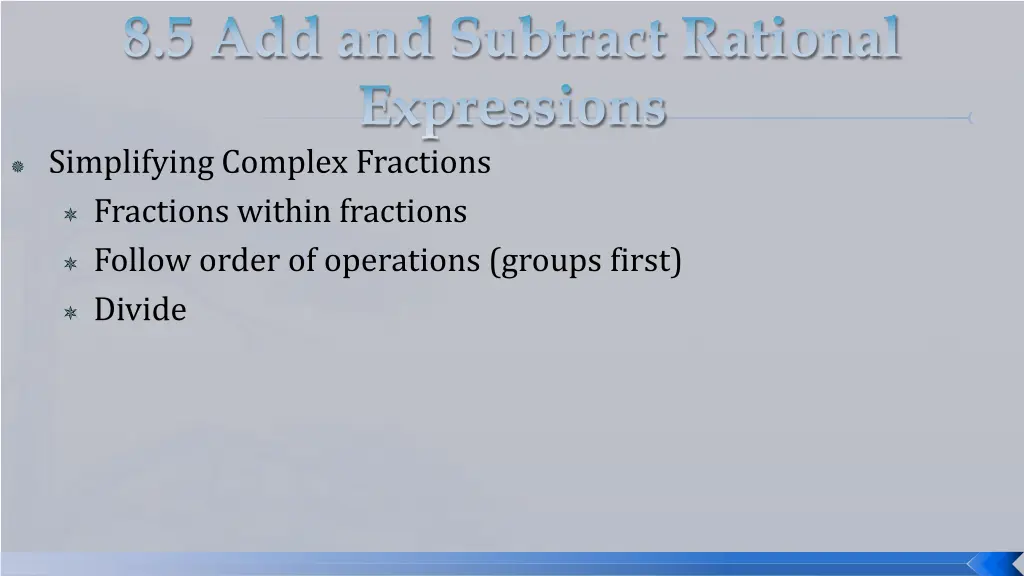 8.5 Add and Subtract Rational Expressions

Simplifying Complex Fractions

Fractions within fractions

Follow order of operations (groups first)

Divide